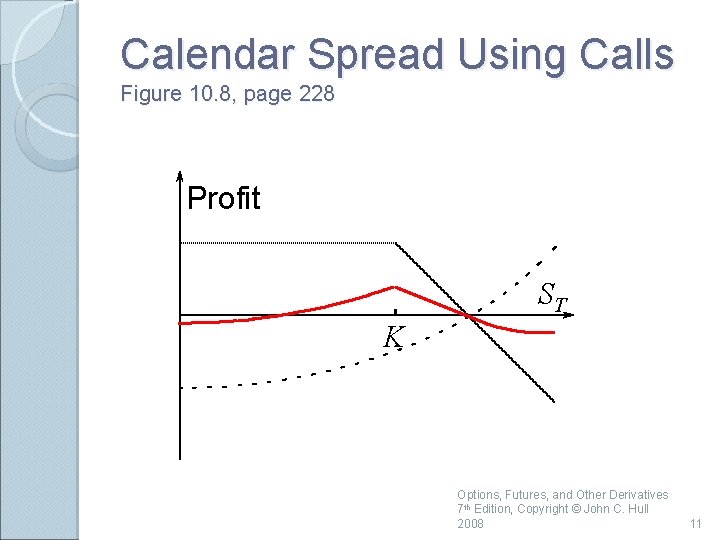 Calendar Spread Using Calls
Figure 10.8, page 228

Profit

$S_T$

$K$

Options, Futures, and Other Derivatives 7th Edition, Copyright © John C. Hull 2008

11